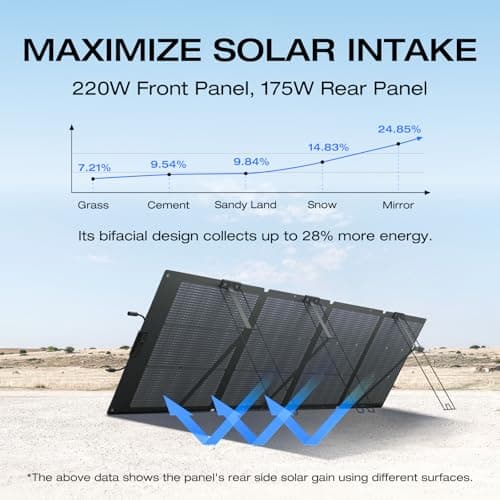 MAXIMIZE SOLAR INTAKE

220W Front Panel, 175W Rear Panel

7.21%
9.54%
9.84%
14.83%
24.85%

Grass
Cement
Sandy Land
Snow
Mirror

Its bifacial design collects up to 28% more energy.

*The above data shows the panel's rear side solar gain using different surfaces.